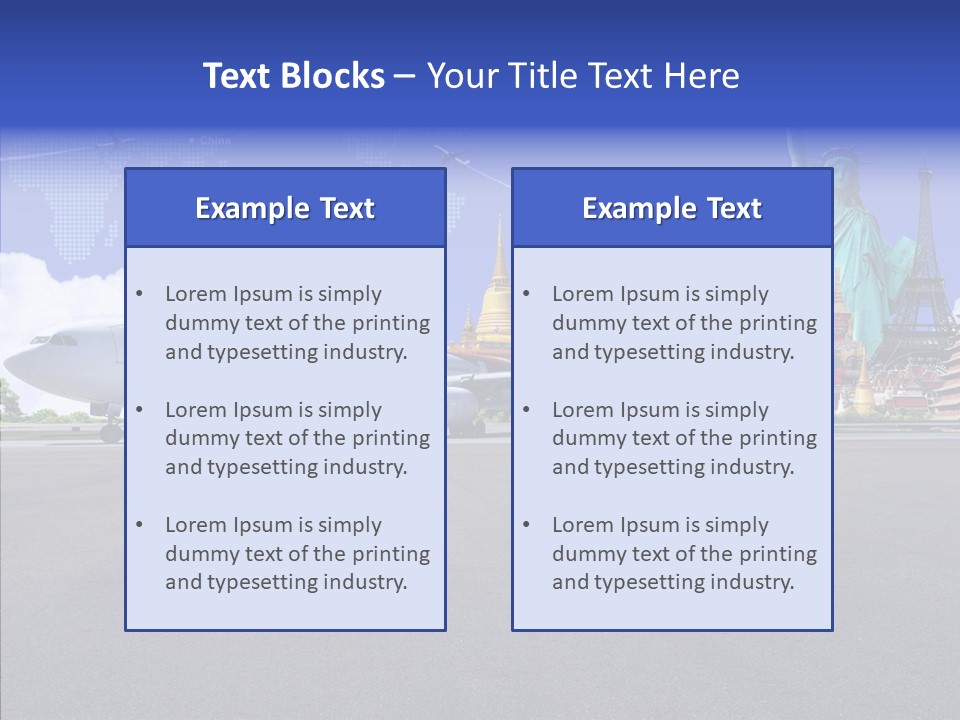 Text Blocks – Your Title Text Here

China

Example Text

• Lorem Ipsum is simply dummy text of the printing and typesetting industry.

• Lorem Ipsum is simply dummy text of the printing and typesetting industry.

• Lorem Ipsum is simply dummy text of the printing and typesetting industry.

Example Text

• Lorem Ipsum is simply dummy text of the printing and typesetting industry.

• Lorem Ipsum is simply dummy text of the printing and typesetting industry.

• Lorem Ipsum is simply dummy text of the printing and typesetting industry.